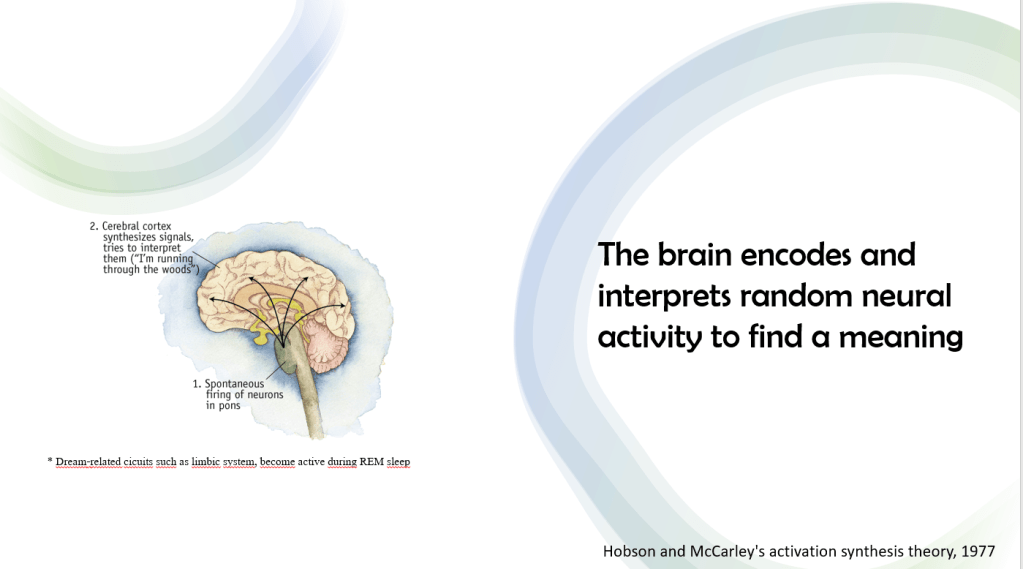 2. Cerebral cortex synthesizes signals, tries to interpret them ("I'm running through the woods")

1. Spontaneous firing of neurons in pons

* Dream-related cicuits such as limbic system, become active during REM sleep

The brain encodes and interprets random neural activity to find a meaning

Hobson and McCarley's activation synthesis theory, 1977